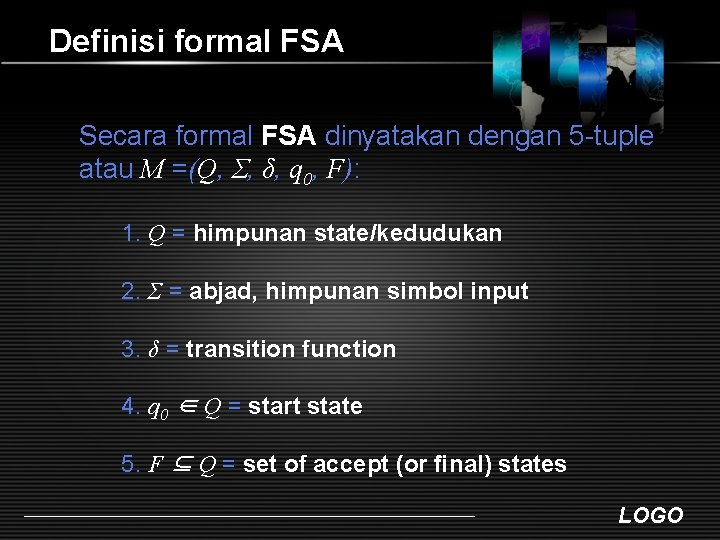 Definisi formal FSA

Secara formal FSA dinyatakan dengan 5-tuple atau $M = (Q, \Sigma, \delta, q_0, F)$:

1. $Q$ = himpunan state/kedudukan

2. $\Sigma$ = abjad, himpunan simbol input

3. $\delta$ = transition function

4. $q_0 \in Q$ = start state

5. $F \subseteq Q$ = set of accept (or final) states

LOGO